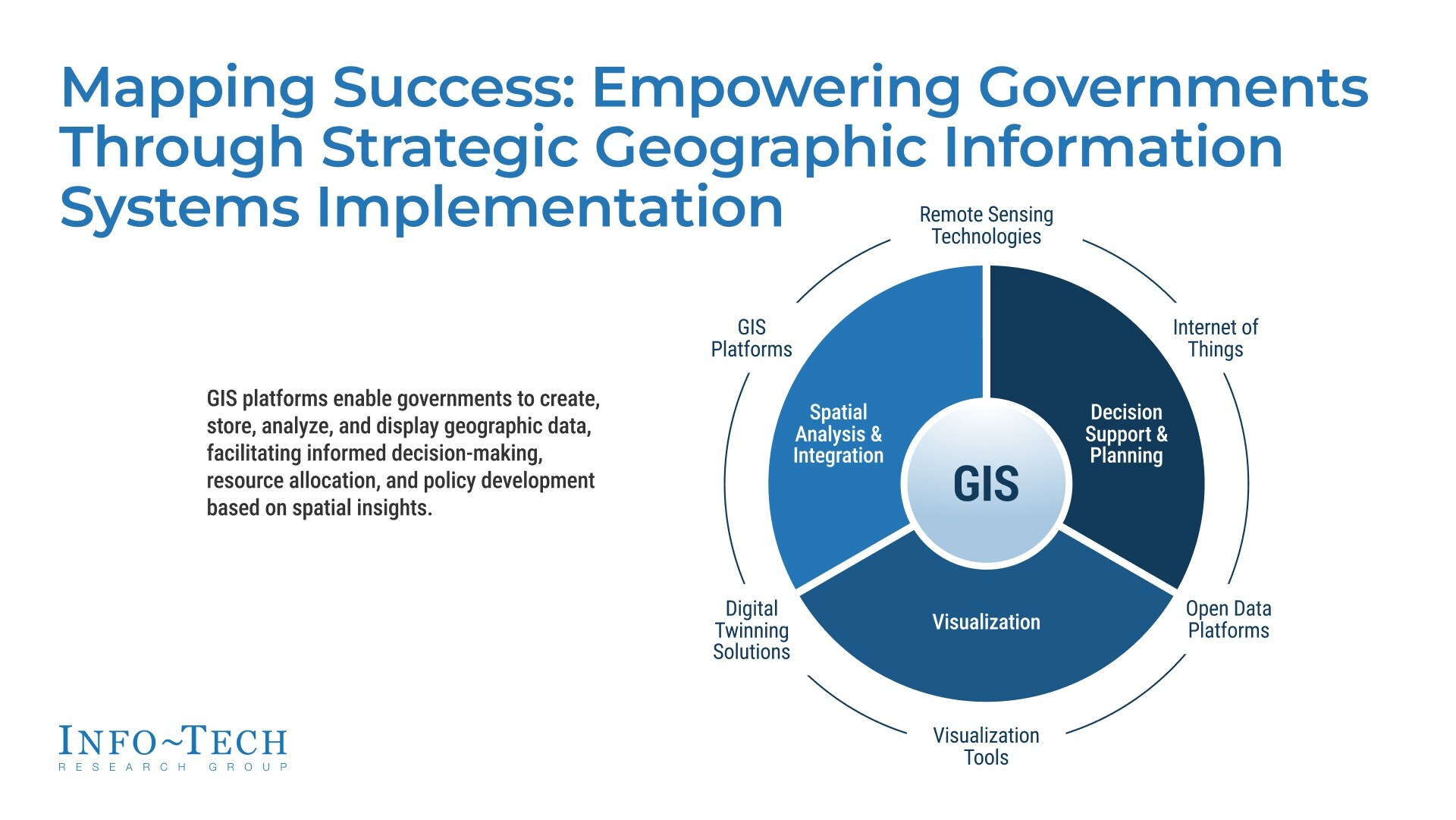 Mapping Success: Empowering Governments Through Strategic Geographic Information Systems Implementation

GIS platforms enable governments to create, store, analyze, and display geographic data, facilitating informed decision-making, resource allocation, and policy development based on spatial insights.

Remote Sensing Technologies

Internet of Things

Open Data Platforms

Visualization Tools

Digital Twinning Solutions

GIS Platforms

Spatial Analysis & Integration

Decision Support & Planning

Visualization

GIS

INFO~TECH
RESEARCH GROUP